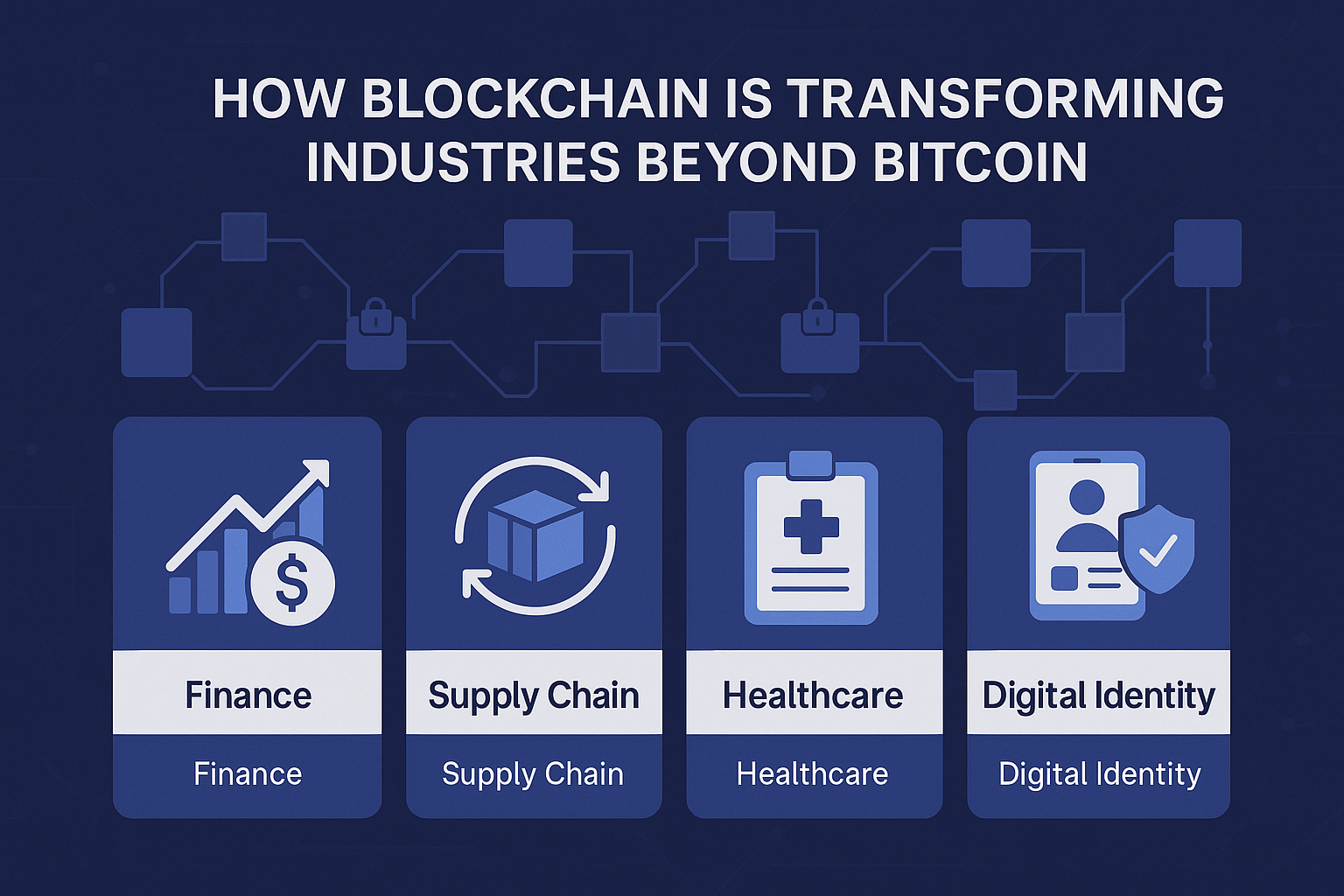 HOW BLOCKCHAIN IS TRANSFORMING INDUSTRIES BEYOND BITCOIN

$

Finance

Finance

Supply Chain

Supply Chain

Healthcare

Healthcare

Digital Identity

Digital Identity